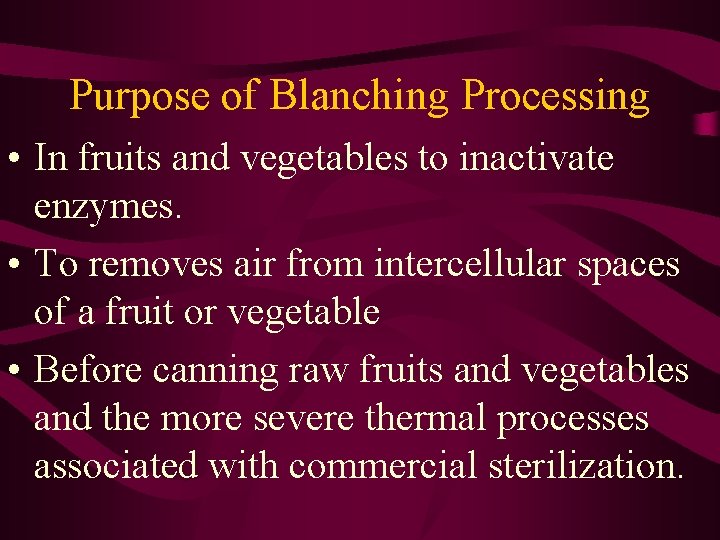 Purpose of Blanching Processing

• In fruits and vegetables to inactivate enzymes.

• To removes air from intercellular spaces of a fruit or vegetable

• Before canning raw fruits and vegetables and the more severe thermal processes associated with commercial sterilization.